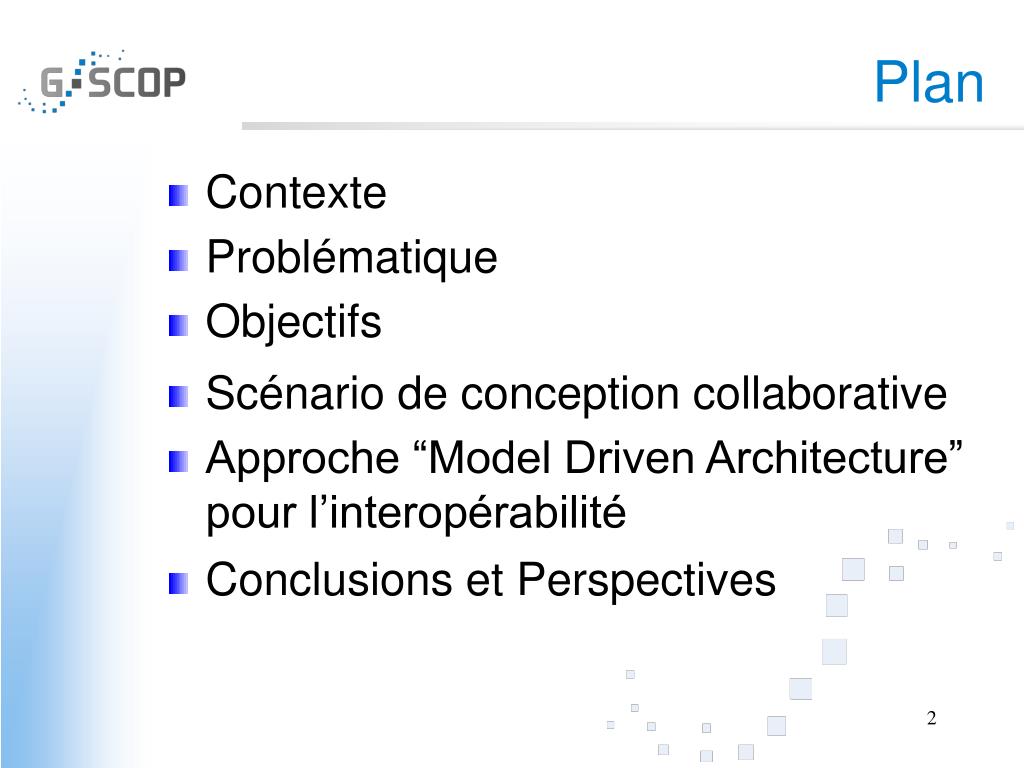 G-SCOP

Plan

Contexte
Problématique
Objectifs
Scénario de conception collaborative
Approche “Model Driven Architecture” pour l’interopérabilité
Conclusions et Perspectives

2